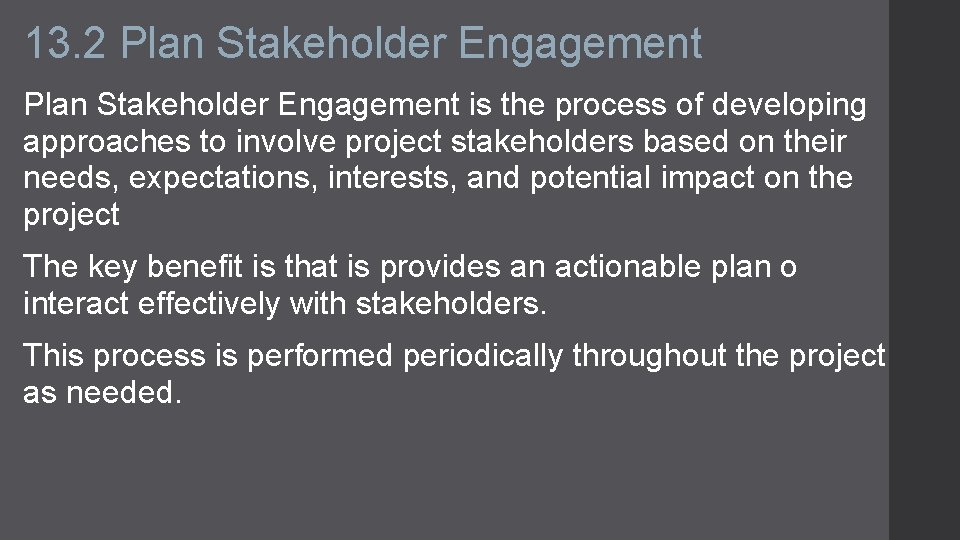 13.2 Plan Stakeholder Engagement

Plan Stakeholder Engagement is the process of developing approaches to involve project stakeholders based on their needs, expectations, interests, and potential impact on the project

The key benefit is that is provides an actionable plan o interact effectively with stakeholders.

This process is performed periodically throughout the project as needed.